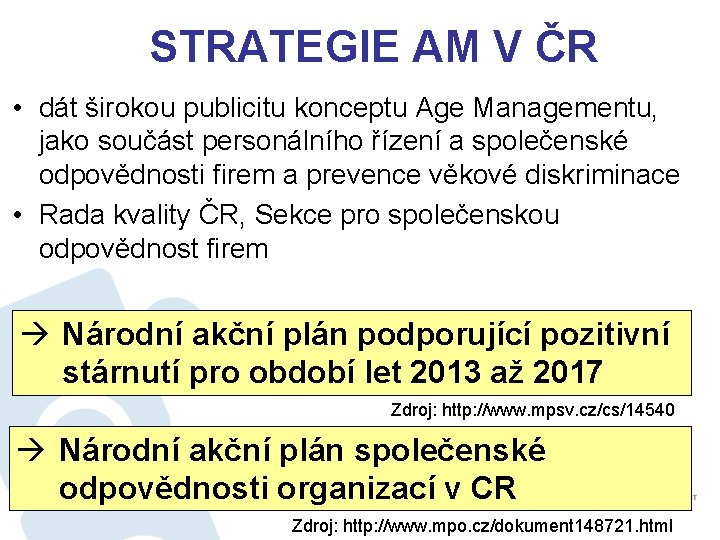 STRATEGIE AM V ČR

• dát širokou publicitu konceptu Age Managementu, jako součást personálního řízení a společenské odpovědnosti firem a prevence věkové diskriminace
• Rada kvality ČR, Sekce pro společenskou odpovědnost firem

→ Národní akční plán podporující pozitivní stárnutí pro období let 2013 až 2017

Zdroj: http://www.mpsv.cz/cs/14540

→ Národní akční plán společenské odpovědnosti organizací v CR

Zdroj: http://www.mpo.cz/dokument148721.html